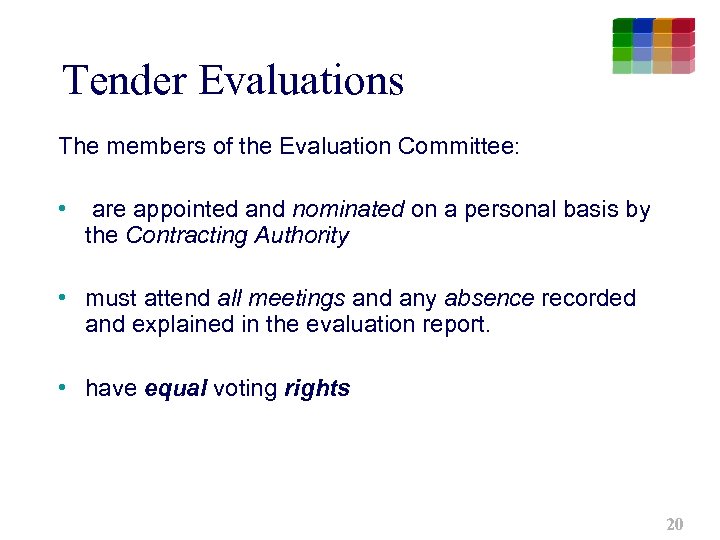 Tender Evaluations

The members of the Evaluation Committee:

• are appointed and nominated on a personal basis by the Contracting Authority

• must attend all meetings and any absence recorded and explained in the evaluation report.

• have equal voting rights

20